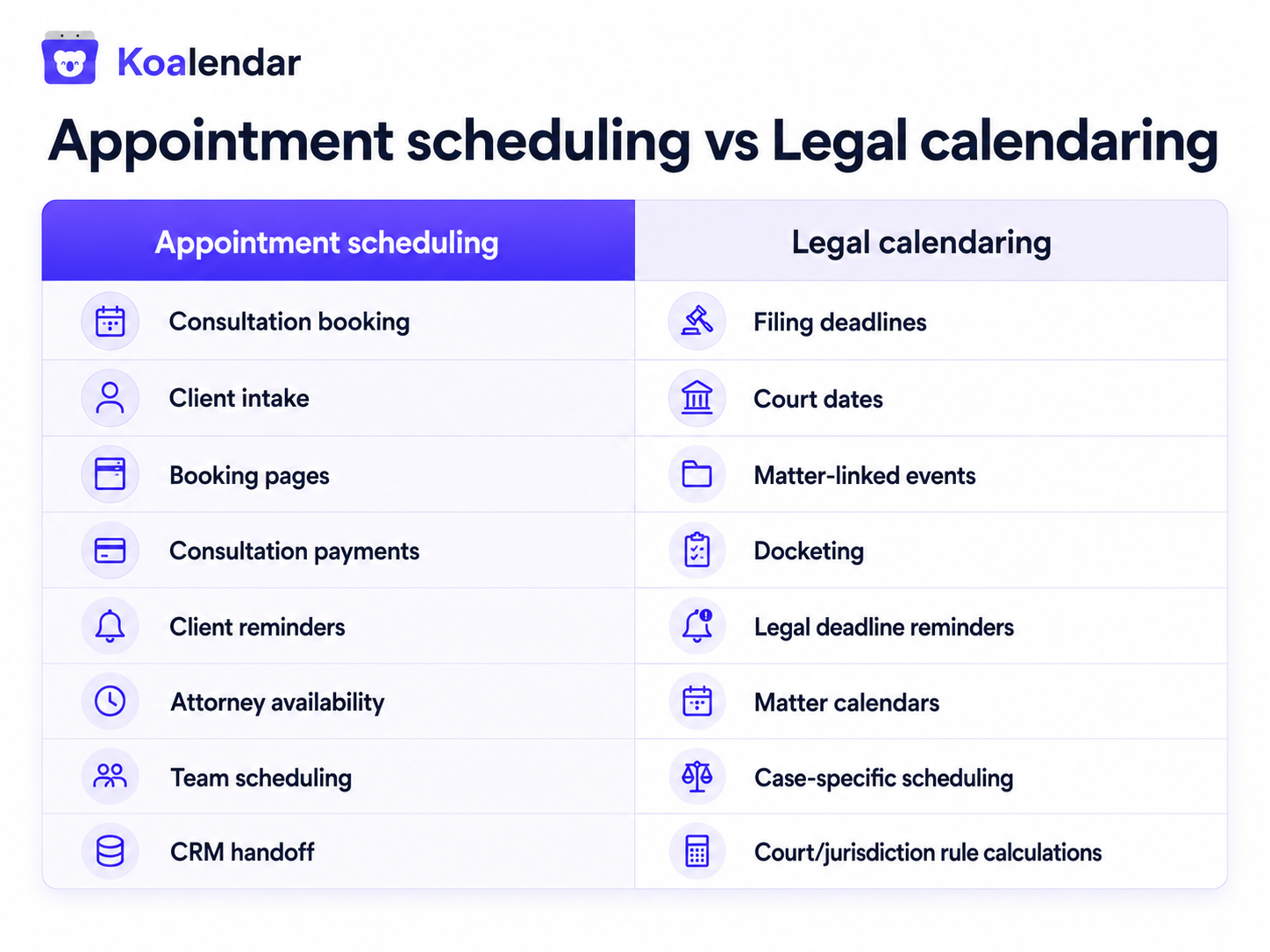 Koalendar

Appointment scheduling vs Legal calendaring

| Appointment scheduling | Legal calendaring |
|---|---|
| Consultation booking | Filing deadlines |
| Client intake | Court dates |
| Booking pages | Matter-linked events |
| Consultation payments | Docketing |
| Client reminders | Legal deadline reminders |
| Attorney availability | Matter calendars |
| Team scheduling | Case-specific scheduling |
| CRM handoff | Court/jurisdiction rule calculations |